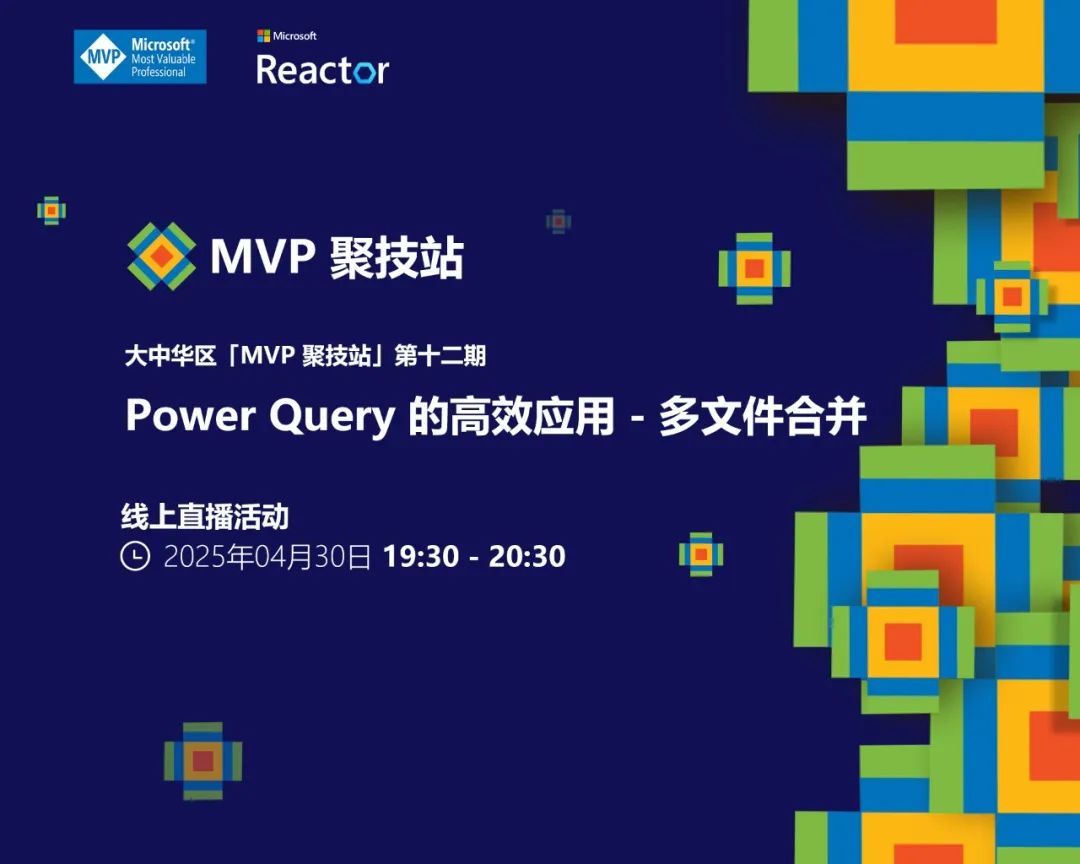 MVP Microsoft® Most Valuable Professional

Microsoft Reactor

MVP 聚技站

大中华区「MVP 聚技站」第十二期

Power Query 的高效应用 - 多文件合并

线上直播活动

2025年04月30日 19:30 - 20:30